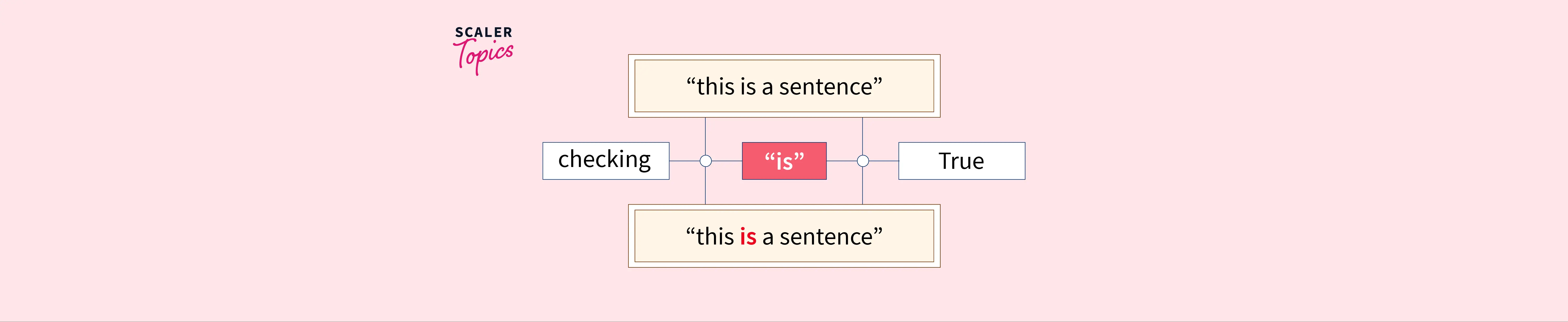 SCALER Topics

“this is a sentence”

checking

“is”

True

“this is a sentence”